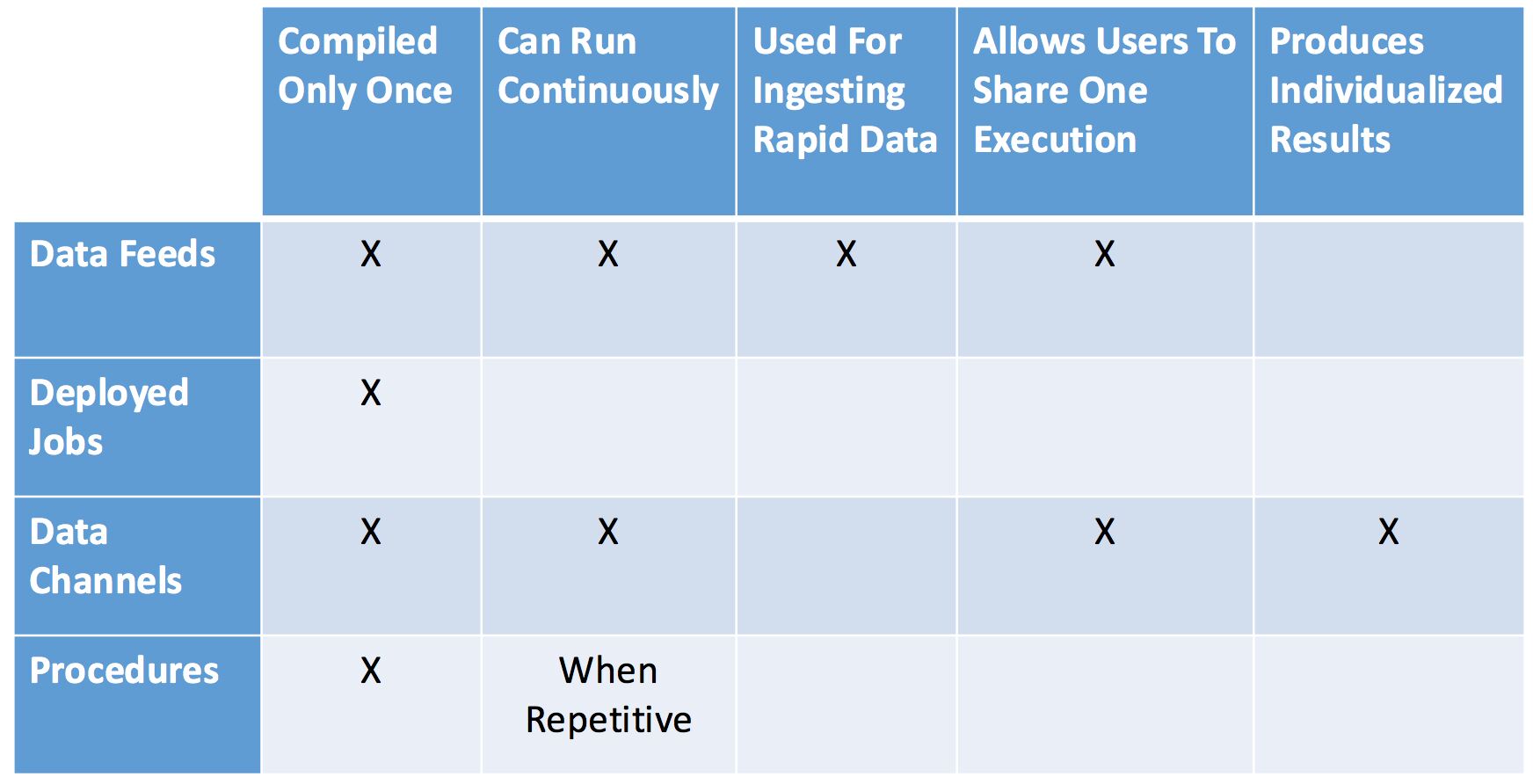 | | Compiled Only Once | Can Run Continuously | Used For Ingesting Rapid Data | Allows Users To Share One Execution | Produces Individualized Results |
|---|---|---|---|---|---|
| Data Feeds | X | X | X | X | |
| Deployed Jobs | X | | | | |
| Data Channels | X | X | | X | X |
| Procedures | X | When Repetitive | | | |